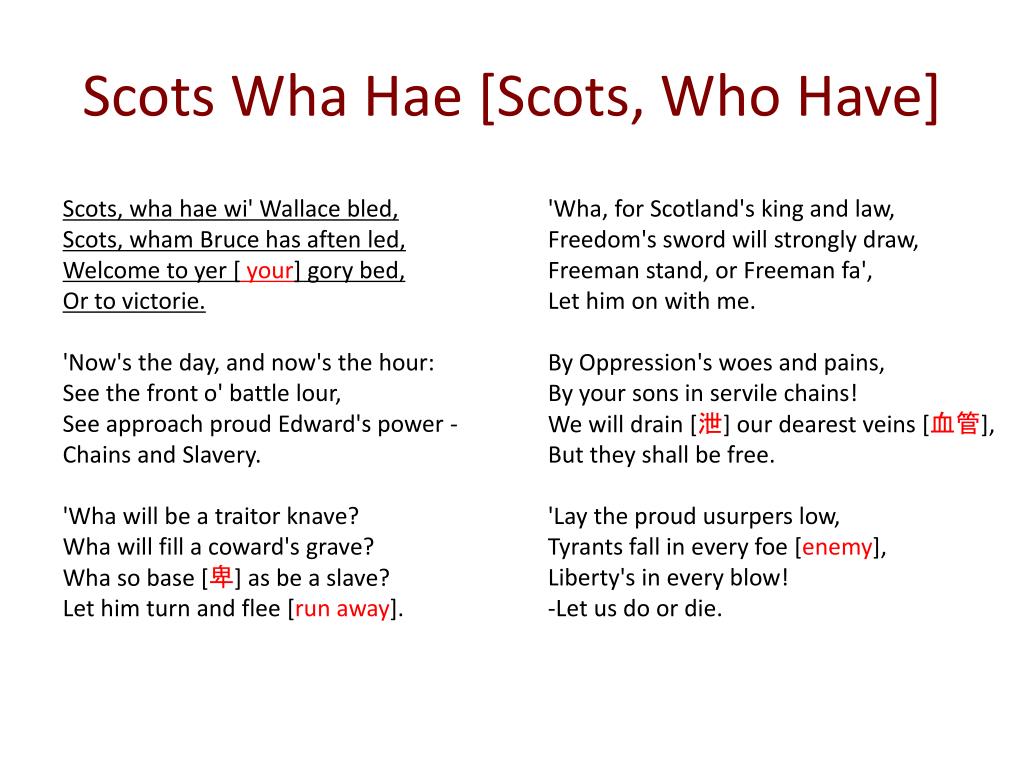 Scots Wha Hae [Scots, Who Have]

Scots, wha hae wi' Wallace bled,
Scots, wham Bruce has aften led,
Welcome to yer [ your] gory bed,
Or to victorie.

'Now's the day, and now's the hour:
See the front o' battle lour,
See approach proud Edward's power -
Chains and Slavery.

'Wha will be a traitor knave?
Wha will fill a coward's grave?
Wha so base [卑] as be a slave?
Let him turn and flee [run away].

'Wha, for Scotland's king and law,
Freedom's sword will strongly draw,
Freeman stand, or Freeman fa',
Let him on with me.

By Oppression's woes and pains,
By your sons in servile chains!
We will drain [泄] our dearest veins [血管],
But they shall be free.

'Lay the proud usurpers low,
Tyrants fall in every foe [enemy],
Liberty's in every blow!
-Let us do or die.